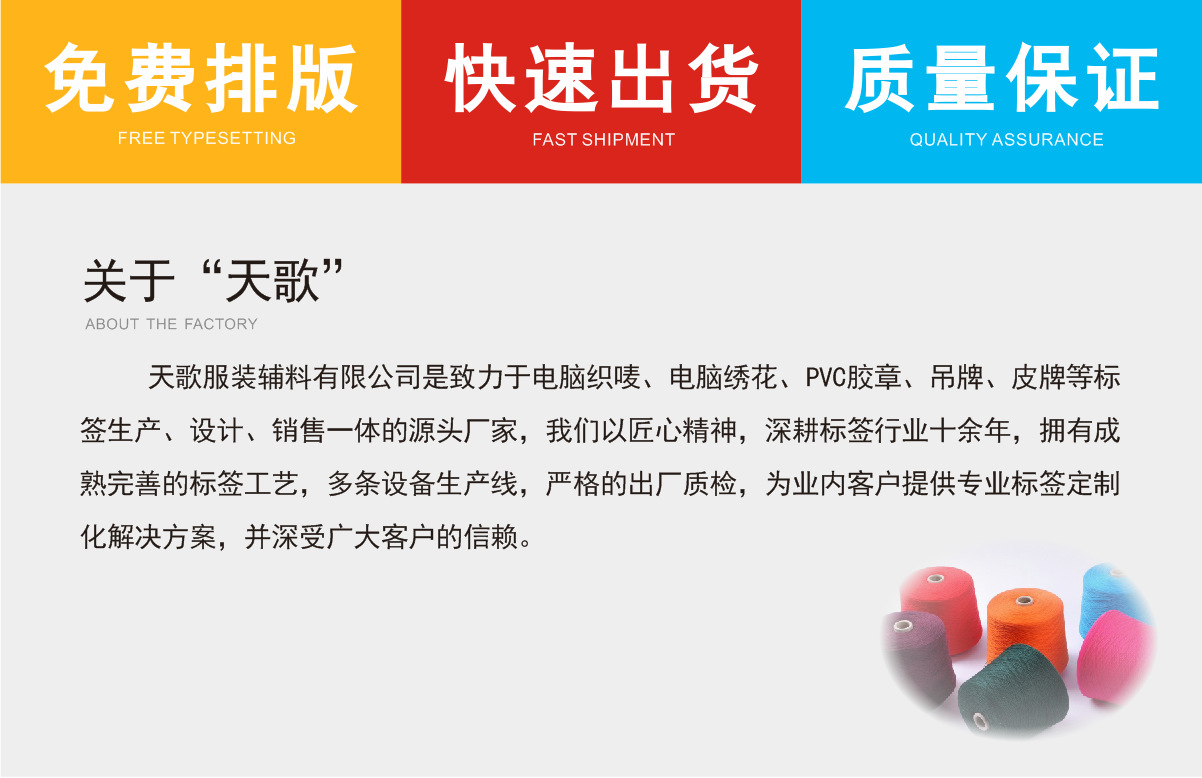 免费排版
FREE TYPESETTING

快速出货
FAST SHIPMENT

质量保证
QUALITY ASSURANCE

关于“天歌”
ABOUT THE FACTORY

天歌服装辅料有限公司是致力于电脑织唛、电脑绣花、PVC胶章、吊牌、皮牌等标签生产、设计、销售一体的源头厂家，我们以匠心精神，深耕标签行业十余年，拥有成熟完善的标签工艺，多条设备生产线，严格的出厂质检，为业内客户提供专业标签定制化解决方案，并深受广大客户的信赖。